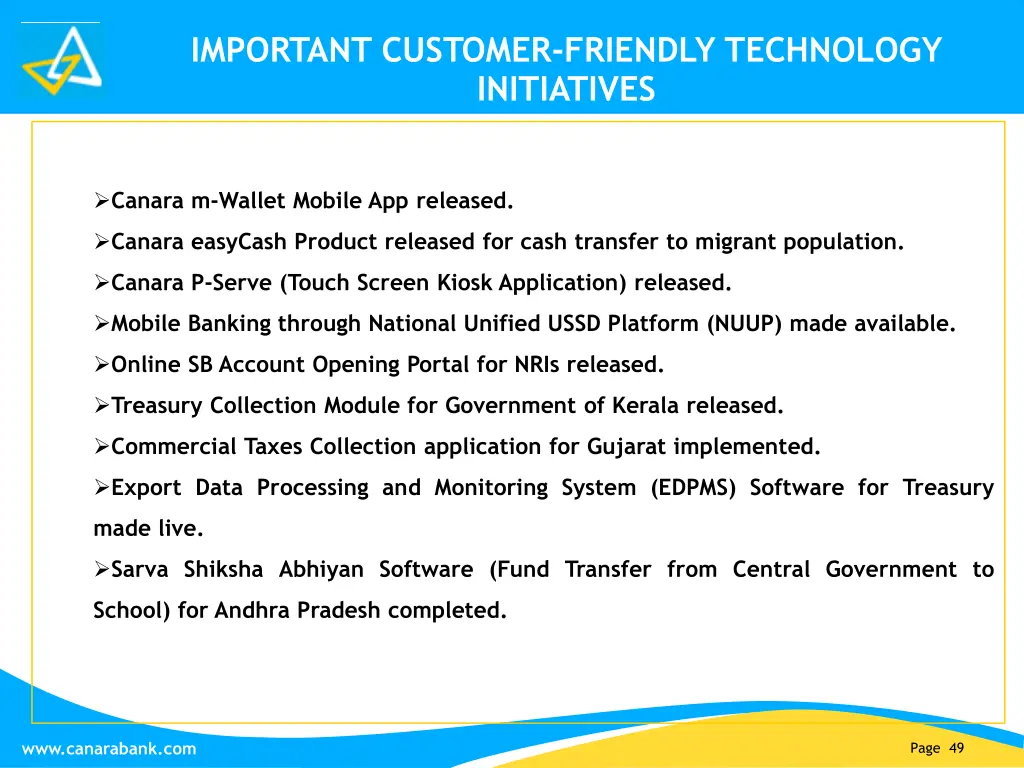 IMPORTANT CUSTOMER-FRIENDLY TECHNOLOGY INITIATIVES

➢Canara m-Wallet Mobile App released.

➢Canara easyCash Product released for cash transfer to migrant population.

➢Canara P-Serve (Touch Screen Kiosk Application) released.

➢Mobile Banking through National Unified USSD Platform (NUUP) made available.

➢Online SB Account Opening Portal for NRIs released.

➢Treasury Collection Module for Government of Kerala released.

➢Commercial Taxes Collection application for Gujarat implemented.

➢Export Data Processing and Monitoring System (EDPMS) Software for Treasury made live.

➢Sarva Shiksha Abhiyan Software (Fund Transfer from Central Government to School) for Andhra Pradesh completed.

www.canarabank.com

Page 49